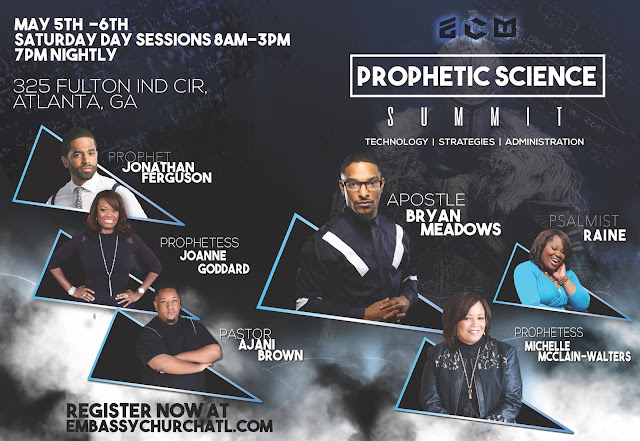 MAY 5TH -6TH
SATURDAY DAY SESSIONS 8AM-3PM
7PM NIGHTLY

325 FULTON IND CIR,
ATLANTA, GA

ECM

PROPHETIC SCIENCE

SUMMIT

TECHNOLOGY | STRATEGIES | ADMINISTRATION

PROPHET
JONATHAN
FERGUSON

PROPHETESS
JOANNE
GODDARD

PASTOR
AJANI
BROWN

APOSTLE
BRYAN
MEADOWS

PSALMIST
RAINE

PROPHETESS
MICHELLE
MCCLAIN-WALTERS

REGISTER NOW AT
EMBASSYCHURCHATL.COM